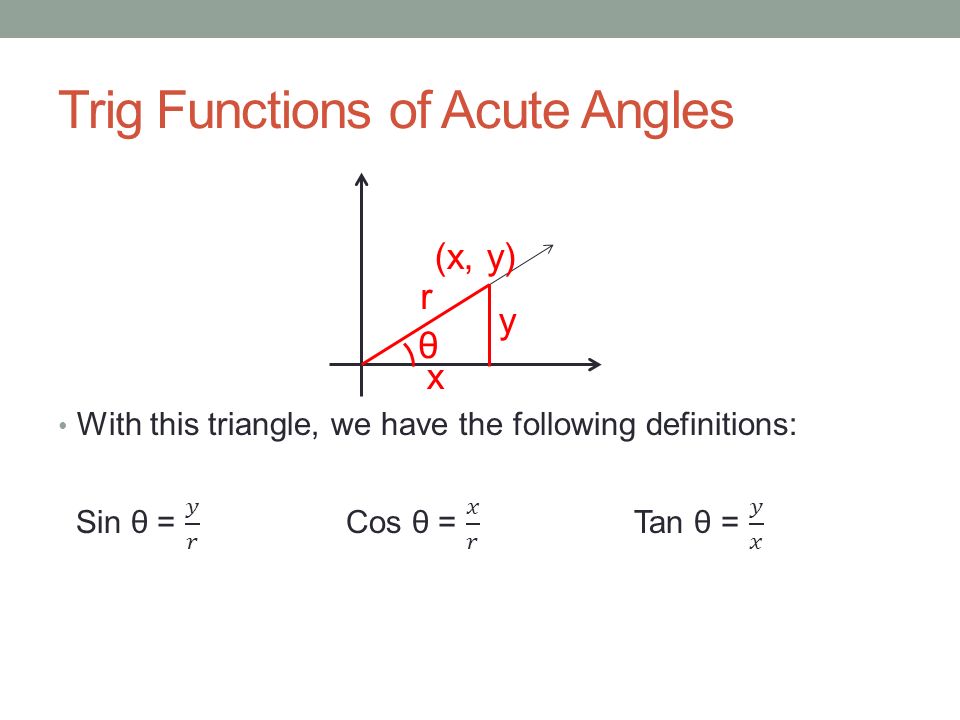 Trig Functions of Acute Angles

(x, y)

r

y

θ

x

• With this triangle, we have the following definitions:

Sin θ = $\frac{y}{r}$ Cos θ = $\frac{x}{r}$ Tan θ = $\frac{y}{x}$